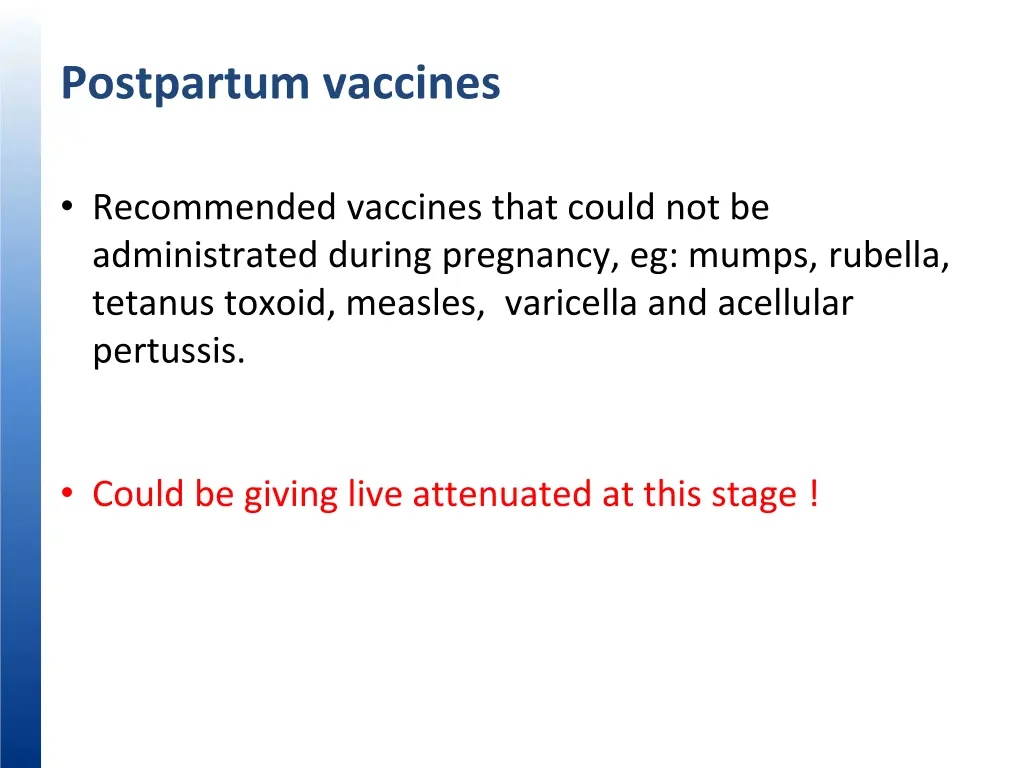 Postpartum vaccines

• Recommended vaccines that could not be administrated during pregnancy, eg: mumps, rubella, tetanus toxoid, measles,  varicella and acellular pertussis.

• Could be giving live attenuated at this stage !